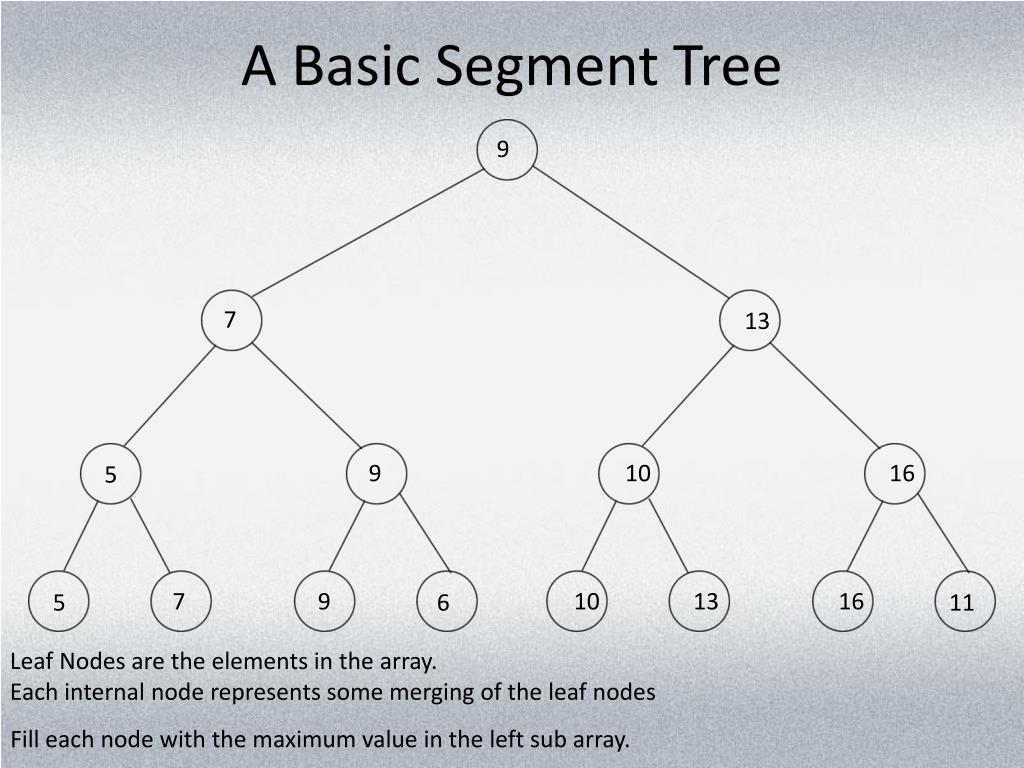 A Basic Segment Tree

9

7

13

5

9

10

16

5

7

9

6

10

13

16

11

Leaf Nodes are the elements in the array.
Each internal node represents some merging of the leaf nodes

Fill each node with the maximum value in the left sub array.